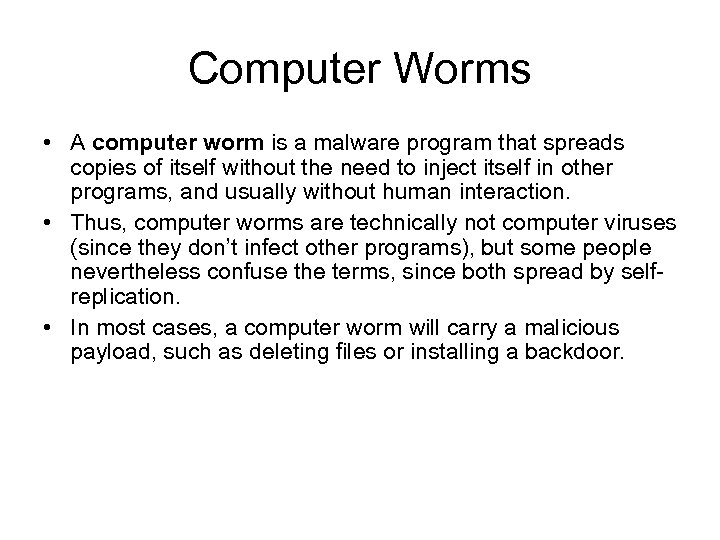 Computer Worms

• A computer worm is a malware program that spreads copies of itself without the need to inject itself in other programs, and usually without human interaction.

• Thus, computer worms are technically not computer viruses (since they don't infect other programs), but some people nevertheless confuse the terms, since both spread by self-replication.

• In most cases, a computer worm will carry a malicious payload, such as deleting files or installing a backdoor.